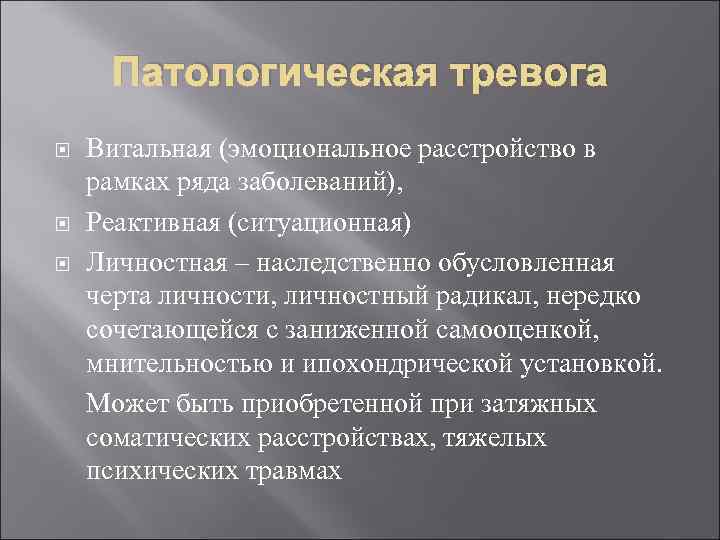 Патологическая тревога

Витальная (эмоциональное расстройство в рамках ряда заболеваний),

Реактивная (ситуационная)

Личностная – наследственно обусловленная черта личности, личностный радикал, нередко сочетающейся с заниженной самооценкой, мнительностью и ипохондрической установкой.

Может быть приобретенной при затяжных соматических расстройствах, тяжелых психических травмах